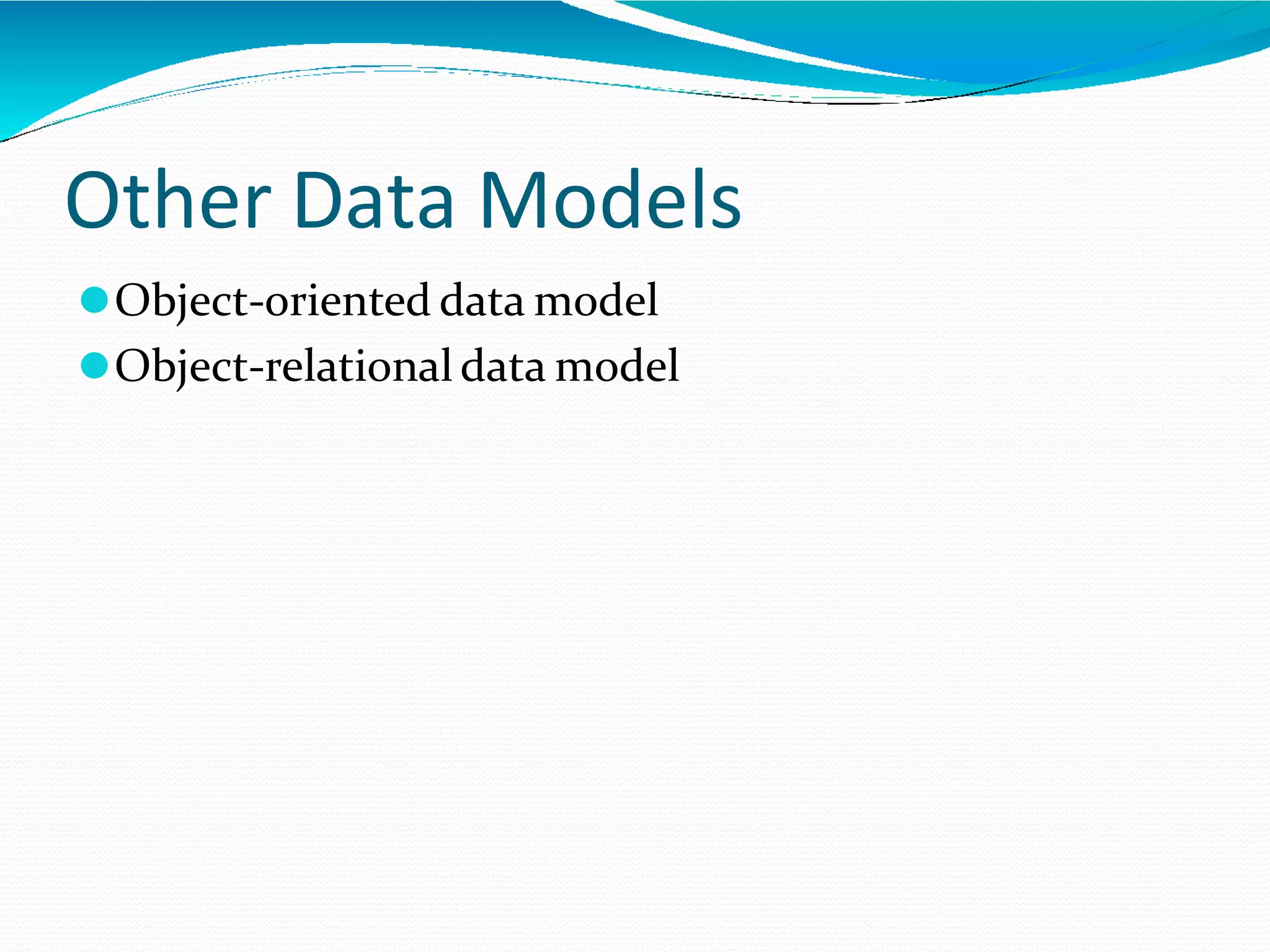 Other Data Models

Object-oriented data model
Object-relational data model